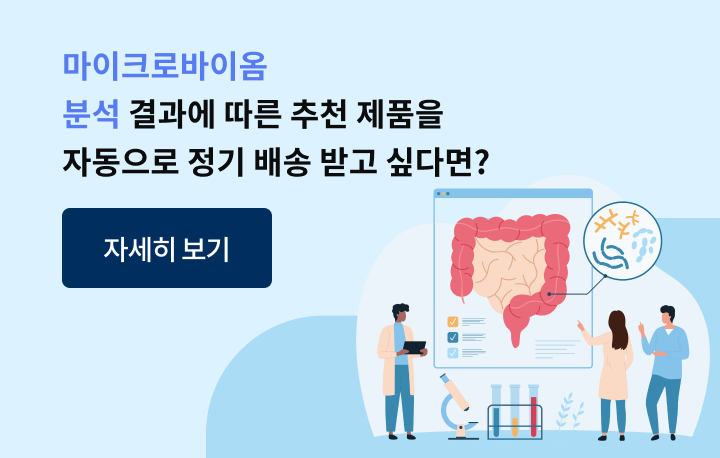 마이크로바이옴
분석 결과에 따른 추천 제품을
자동으로 정기 배송 받고 싶다면?

자세히 보기